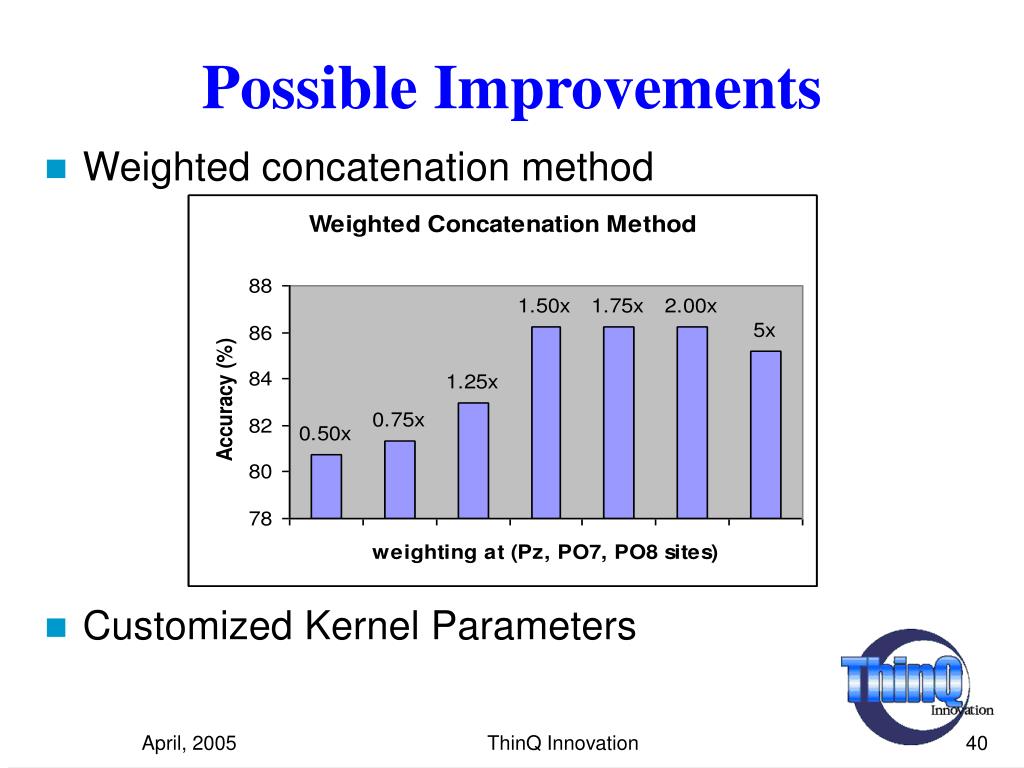 Possible Improvements

Weighted concatenation method

Weighted Concatenation Method

88
86
84
82
80
78

Accuracy (%)

0.50x
0.75x
1.25x
1.50x
1.75x
2.00x
5x

weighting at (Pz, PO7, PO8 sites)

Customized Kernel Parameters

ThinQ Innovation

April, 2005

ThinQ Innovation

40